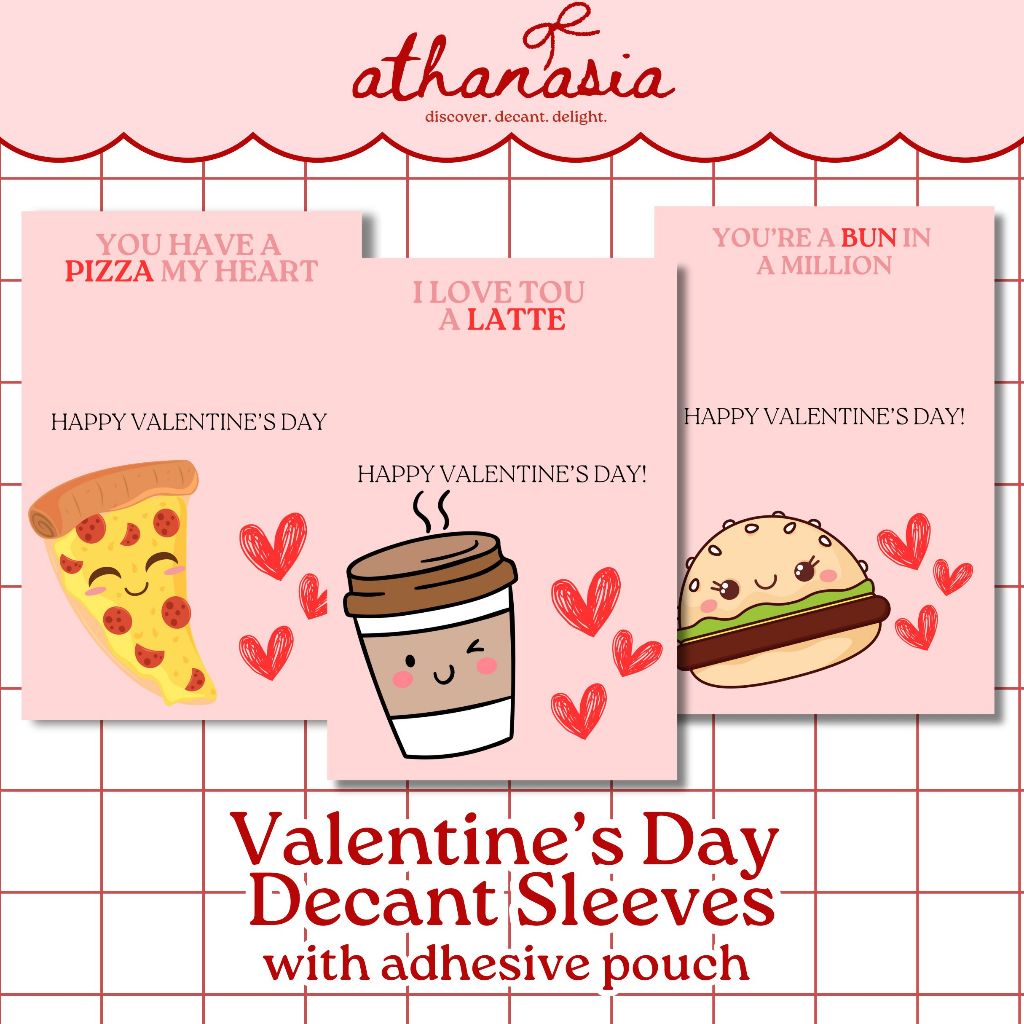 athanasia
discover. decant. delight.

YOU HAVE A PIZZA MY HEART

HAPPY VALENTINE'S DAY

I LOVE TOU A LATTE

HAPPY VALENTINE'S DAY!

YOU'RE A BUN IN A MILLION

HAPPY VALENTINE'S DAY!

Valentine's Day Decant Sleeves with adhesive pouch